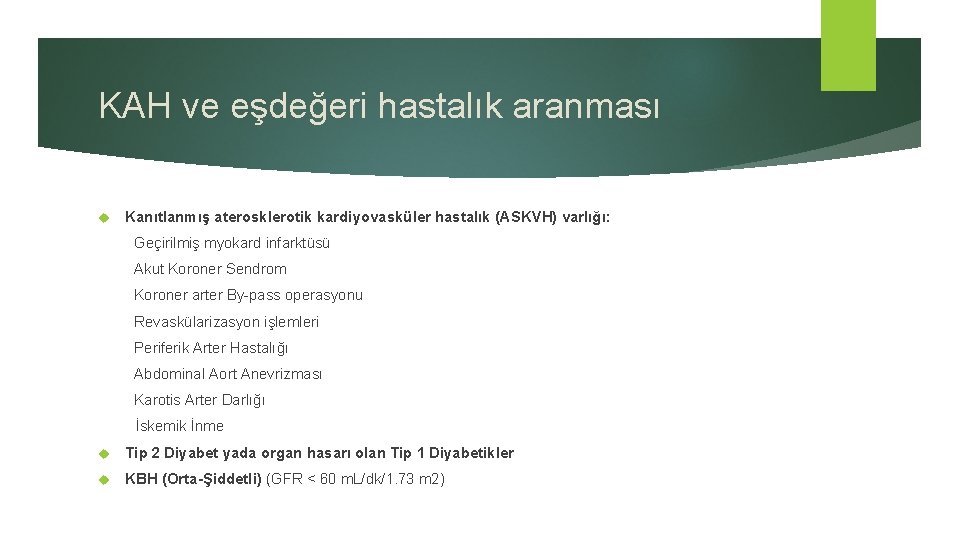 KAH ve eşdeğeri hastalık aranması

Kanıtlanmış aterosklerotik kardiyovasküler hastalık (ASKVH) varlığı:

Geçirilmiş myokard infarktüsü

Akut Koroner Sendrom

Koroner arter By-pass operasyonu

Revaskülarizasyon işlemleri

Periferik Arter Hastalığı

Abdominal Aort Anevrizması

Karotis Arter Darlığı

İskemik İnme

Tip 2 Diyabet yada organ hasarı olan Tip 1 Diyabetikler

KBH (Orta-Şiddetli) (GFR < 60 mL/dk/1.73 m2)